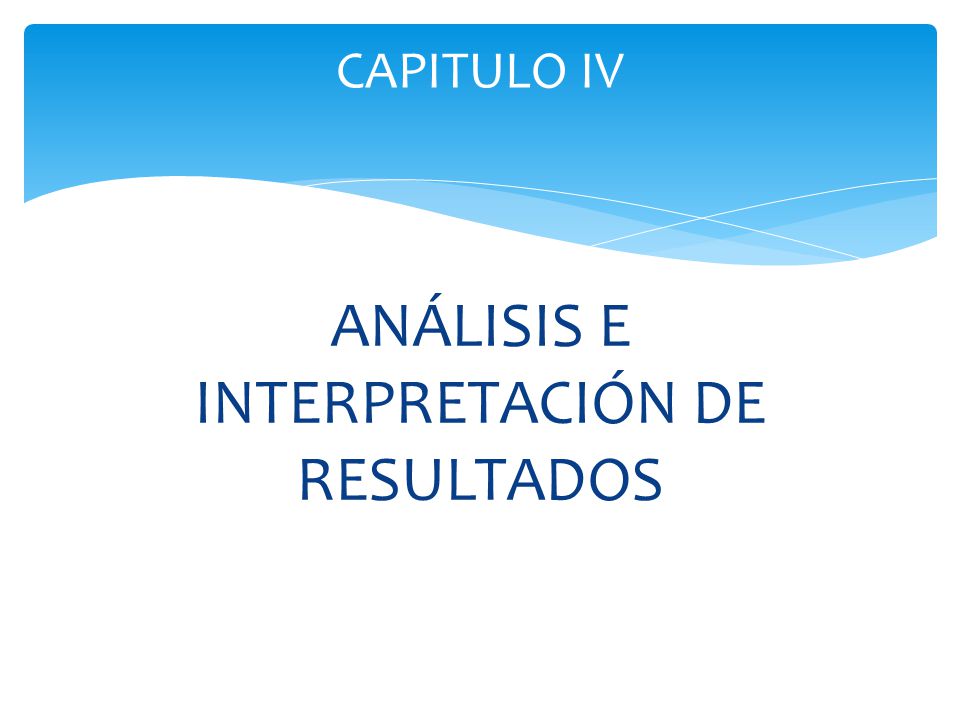 CAPITULO IV

ANÁLISIS E INTERPRETACIÓN DE RESULTADOS